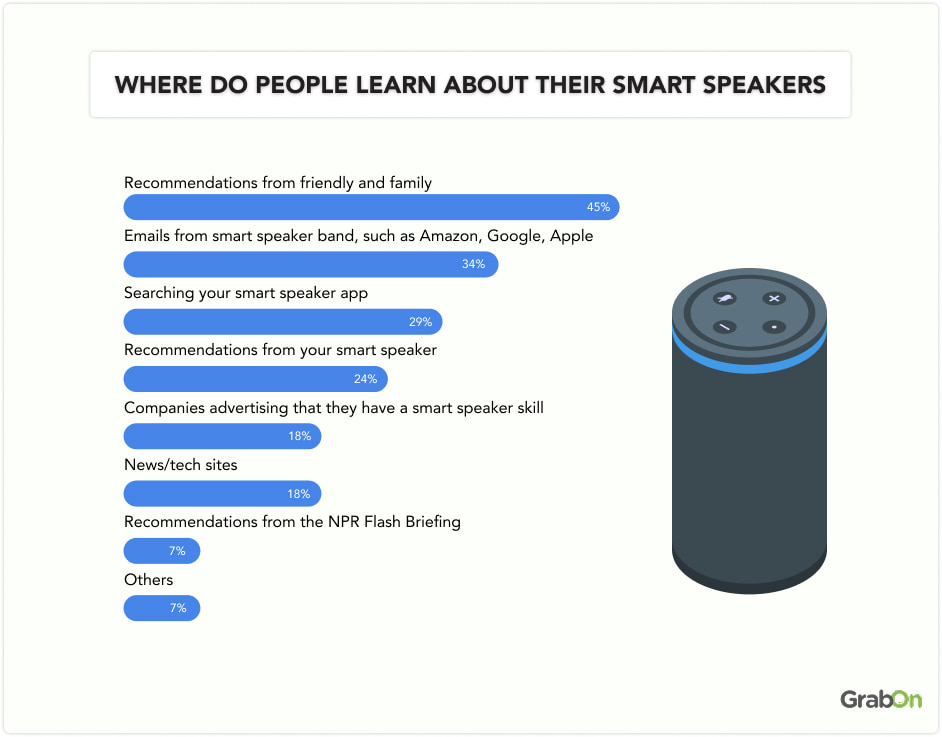 WHERE DO PEOPLE LEARN ABOUT THEIR SMART SPEAKERS

Recommendations from friendly and family
45%

Emails from smart speaker band, such as Amazon, Google, Apple
34%

Searching your smart speaker app
29%

Recommendations from your smart speaker
24%

Companies advertising that they have a smart speaker skill
18%

News/tech sites
18%

Recommendations from the NPR Flash Briefing
7%

Others
7%

GrabOn